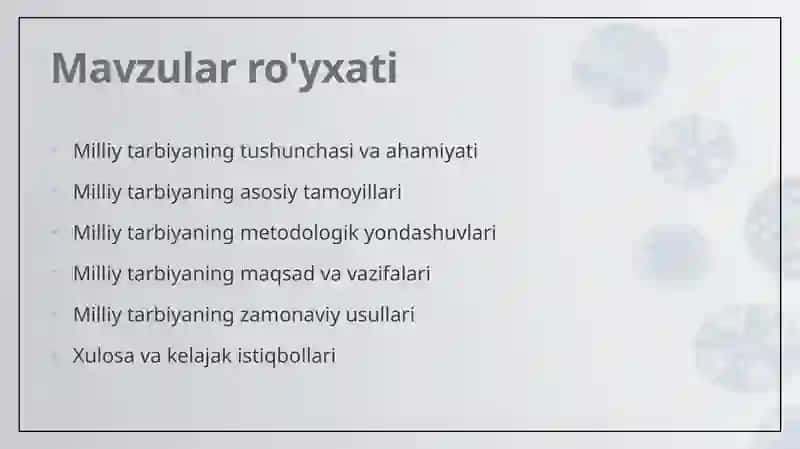 Mavzular ro'yxati

- Milliy tarbiyaning tushunchasi va ahamiyati
- Milliy tarbiyaning asosiy tamoyillari
- Milliy tarbiyaning metodologik yondashuvlari
- Milliy tarbiyaning maqsad va vazifalari
- Milliy tarbiyaning zamonaviy usullari
- Xulosa va kelajak istiqbollari